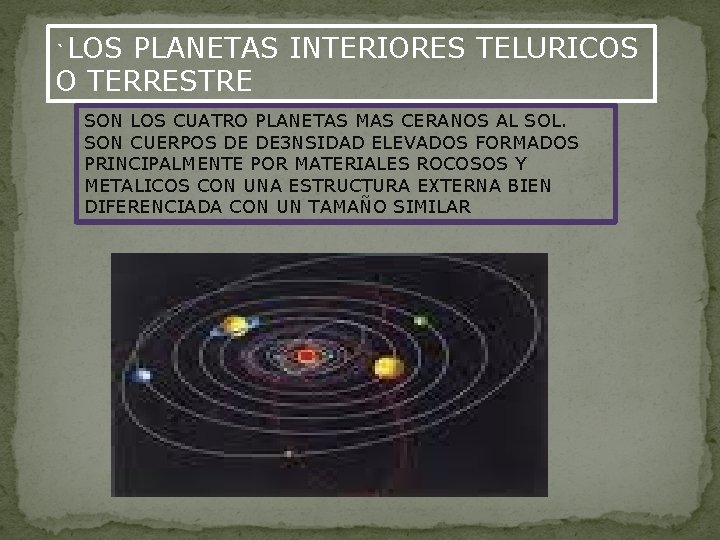 `LOS PLANETAS INTERIORES TELURICOS O TERRESTRE

SON LOS CUATRO PLANETAS MAS CERANOS AL SOL. SON CUERPOS DE DE3NSIDAD ELEVADOS FORMADOS PRINCIPALMENTE POR MATERIALES ROCOSOS Y METALICOS CON UNA ESTRUCTURA EXTERNA BIEN DIFERENCIADA CON UN TAMAÑO SIMILAR